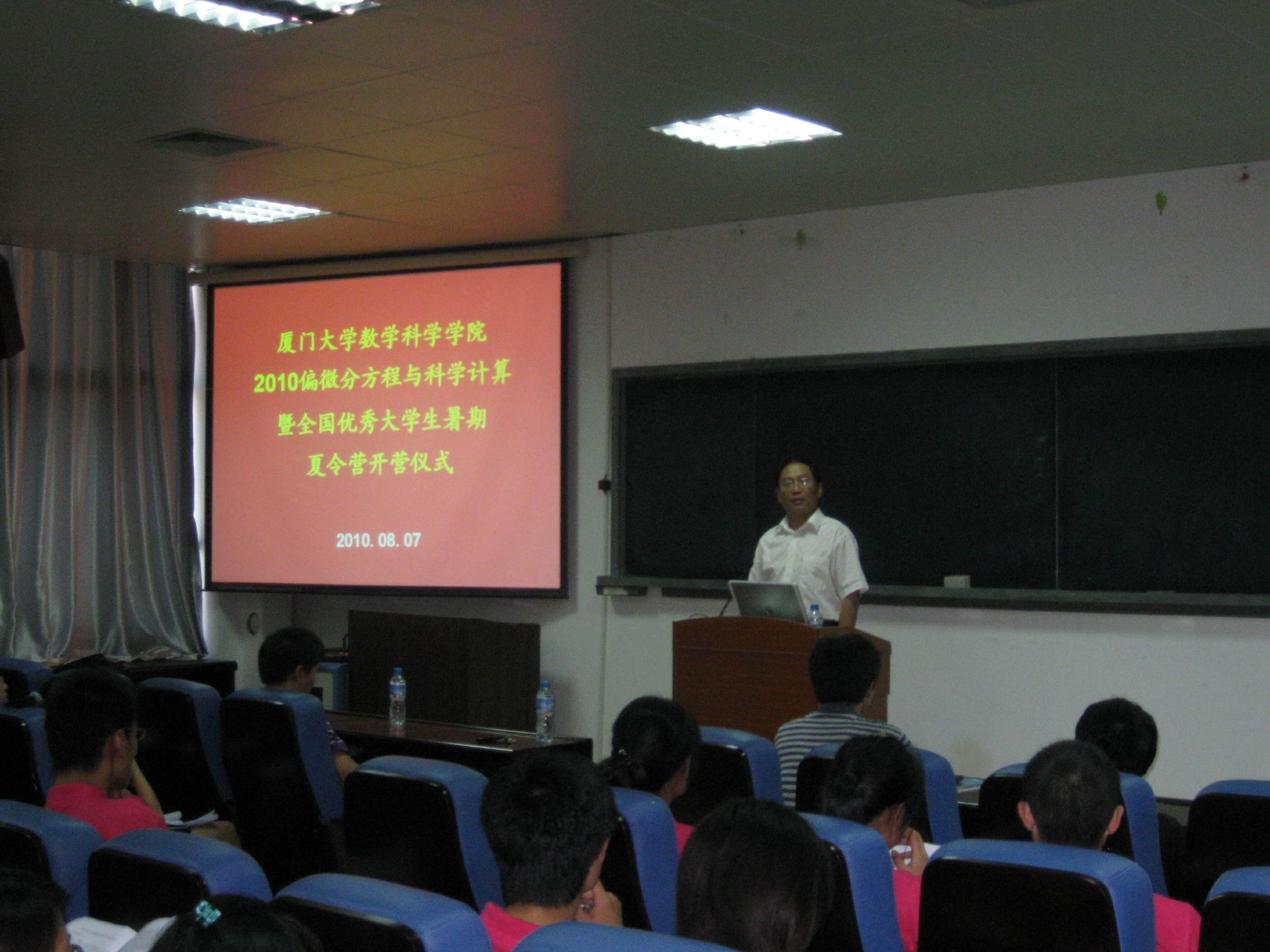 厦门大学数学科学学院
2010偏微分方程与科学计算
暨全国优秀大学生暑期
夏令营开营仪式

2010. 08. 07